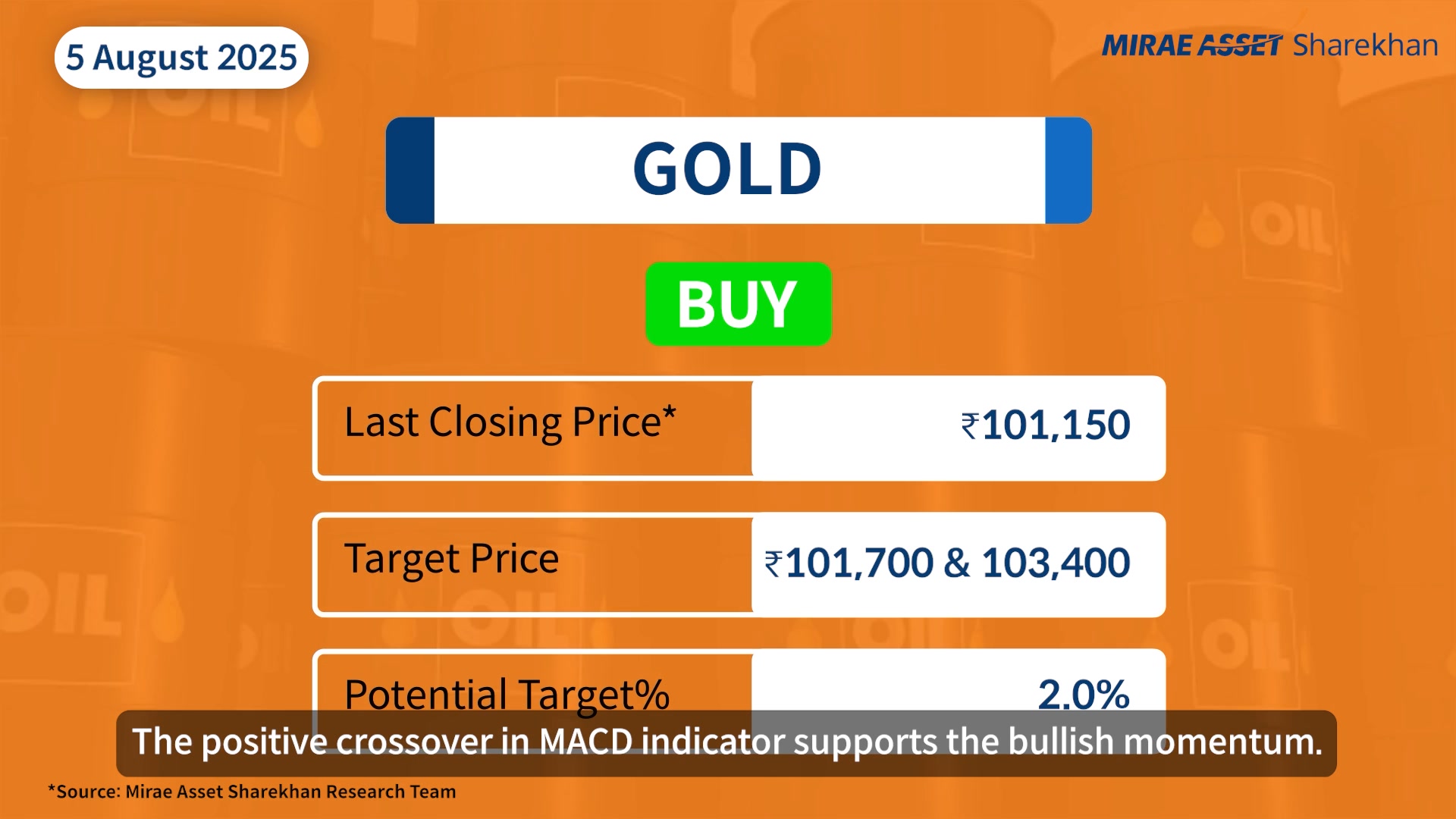 5 August 2025

MIRAE ASSET Sharekhan

GOLD

BUY

| Last Closing Price* | ₹101,150 |
|---|---|
| Target Price | ₹101,700 & 103,400 |
| Potential Target% | 2.0% |

The positive crossover in MACD indicator supports the bullish momentum.

*Source: Mirae Asset Sharekhan Research Team